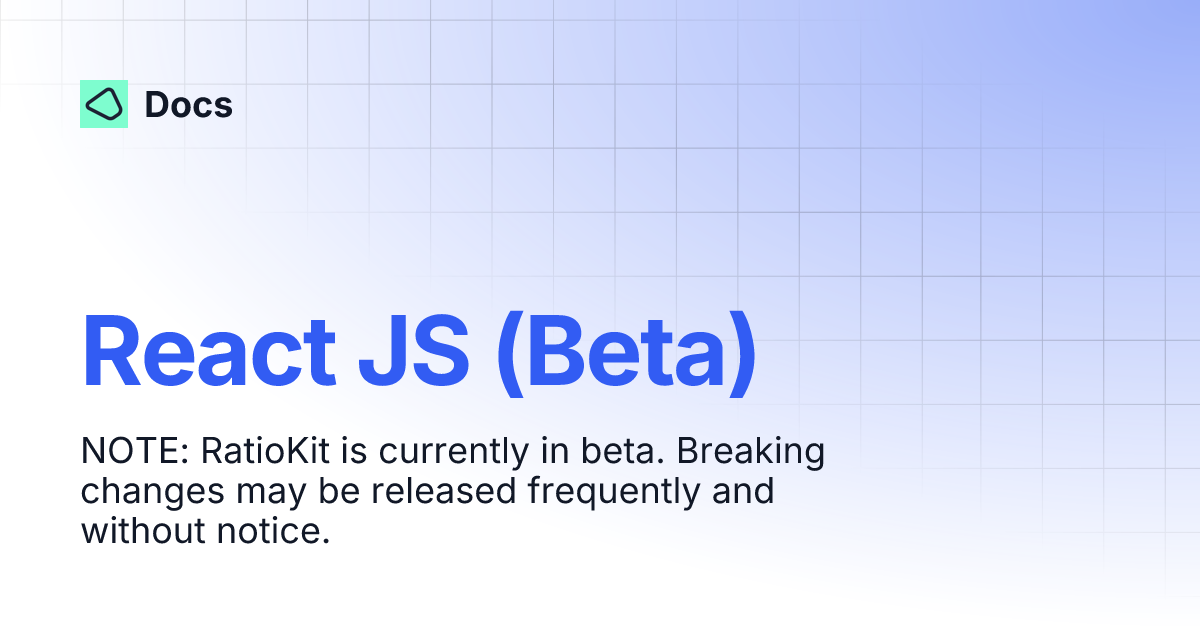 Docs

React JS (Beta)

NOTE: RatioKit is currently in beta. Breaking changes may be released frequently and without notice.